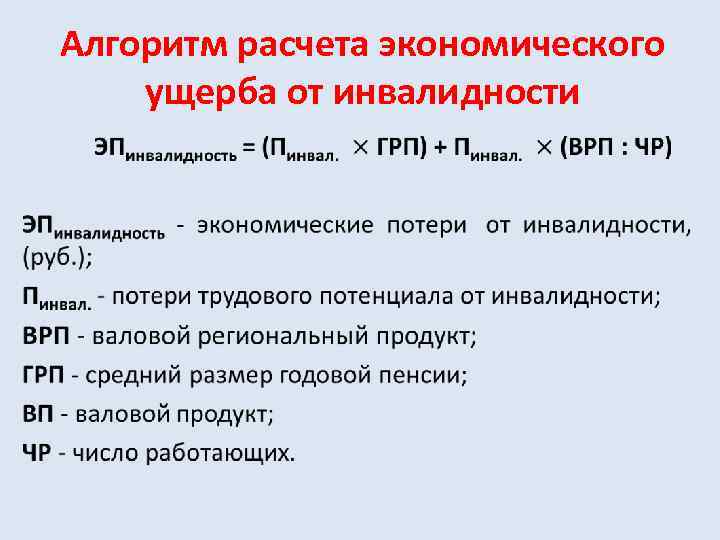 Алгоритм расчета экономического ущерба от инвалидности

$ЭП_{инвалидность} = (П_{инвал.} \times ГРП) + П_{инвал.} \times (ВРП : ЧР)$

$ЭП_{инвалидность}$ - экономические потери от инвалидности, (руб.);

$П_{инвал.}$ - потери трудового потенциала от инвалидности;

ВРП - валовой региональный продукт;

ГРП - средний размер годовой пенсии;

ВП - валовой продукт;

ЧР - число работающих.